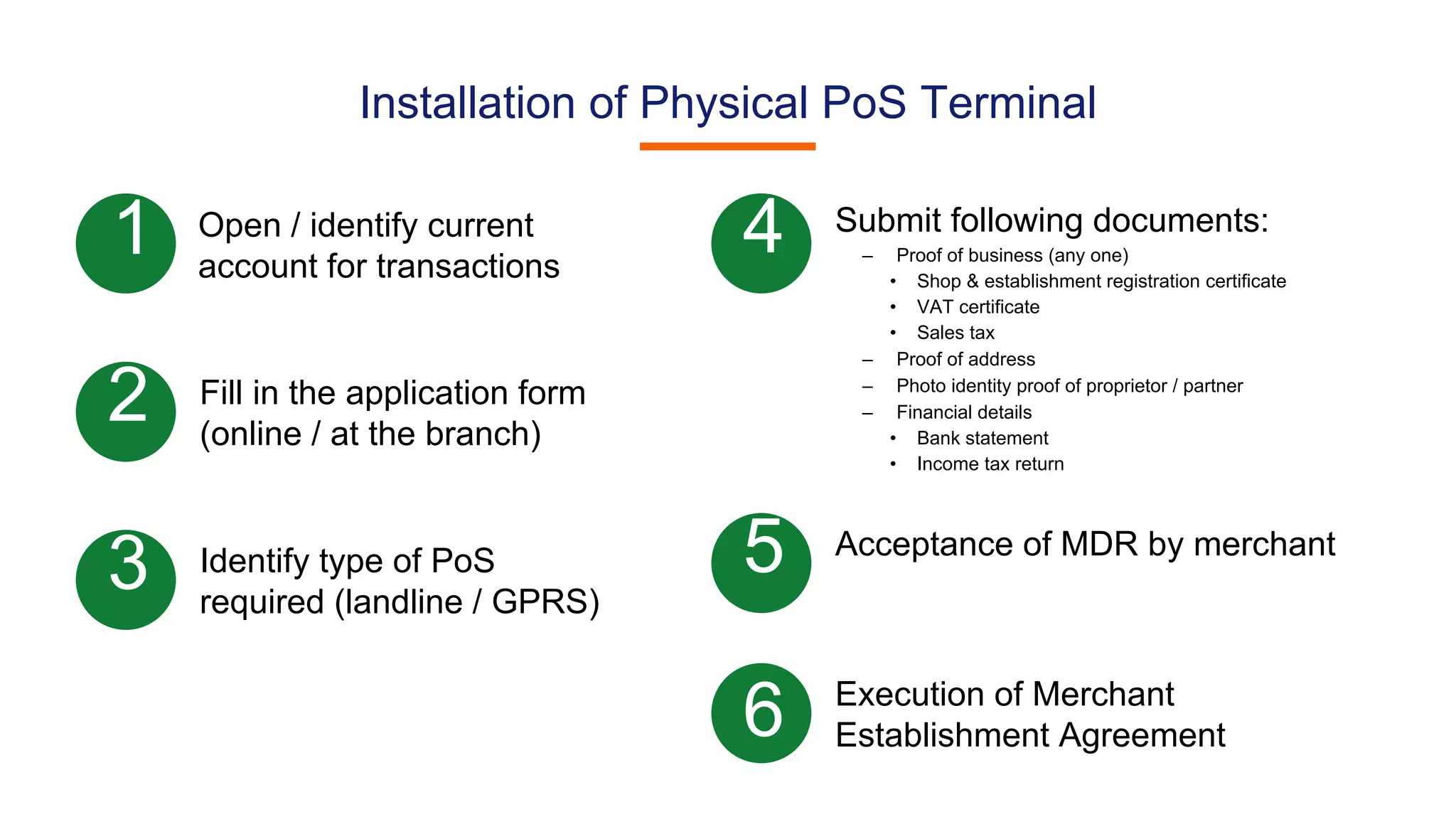 Installation of Physical PoS Terminal

1 Open / identify current account for transactions

2 Fill in the application form (online / at the branch)

3 Identify type of PoS required (landline / GPRS)

4 Submit following documents:
– Proof of business (any one)
• Shop & establishment registration certificate
• VAT certificate
• Sales tax
– Proof of address
– Photo identity proof of proprietor / partner
– Financial details
• Bank statement
• Income tax return

5 Acceptance of MDR by merchant

6 Execution of Merchant Establishment Agreement